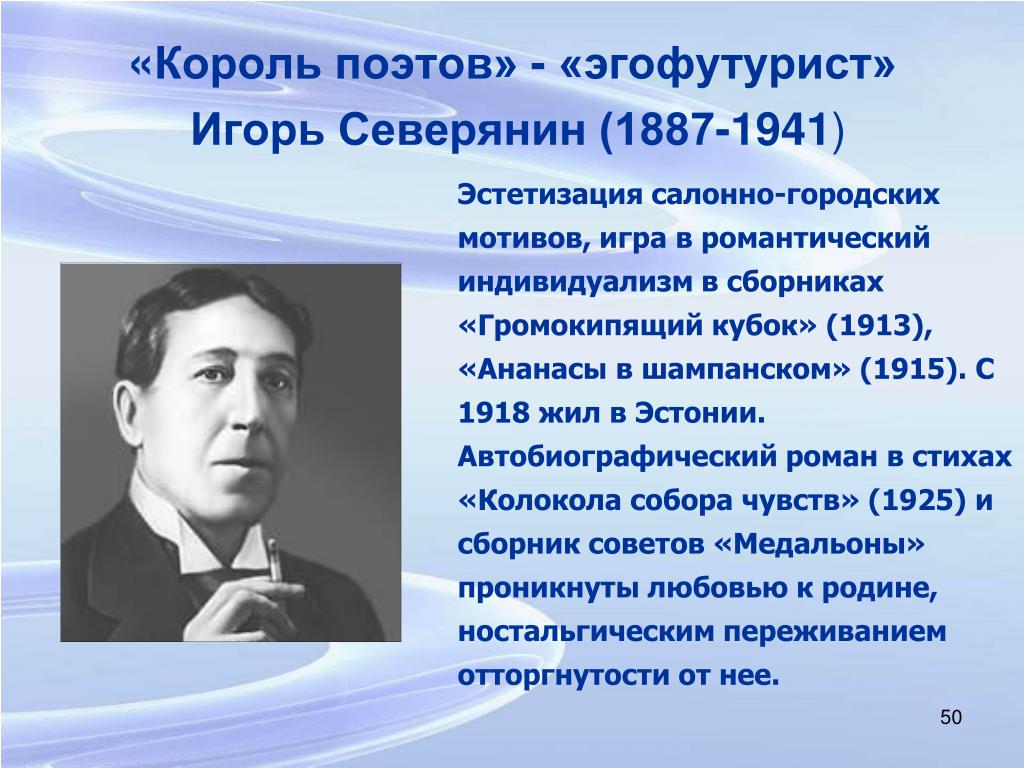 «Король поэтов» - «эгофутурист»
Игорь Северянин (1887-1941)

Эстетизация салонно-городских мотивов, игра в романтический индивидуализм в сборниках «Громокипящий кубок» (1913), «Ананасы в шампанском» (1915). С 1918 жил в Эстонии. Автобиографический роман в стихах «Колокола собора чувств» (1925) и сборник советов «Медальоны» проникнуты любовью к родине, ностальгическим переживанием отторгнутости от нее.

50